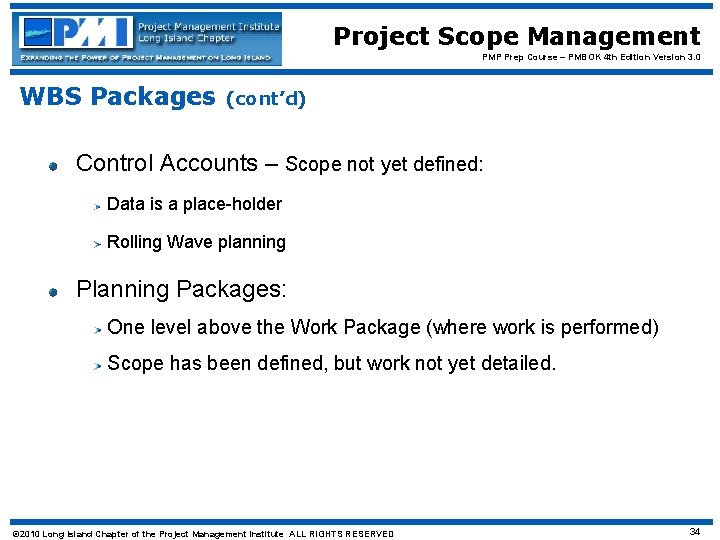 PMI Project Management Institute Long Island Chapter

EXPANDING THE POWER OF PROJECT MANAGEMENT ON LONG ISLAND

Project Scope Management

PMP Prep Course – PMBOK 4th Edition Version 3.0

WBS Packages (cont'd)

Control Accounts – Scope not yet defined:

Data is a place-holder

Rolling Wave planning

Planning Packages:

One level above the Work Package (where work is performed)

Scope has been defined, but work not yet detailed.

©2010 Long Island Chapter of the Project Management Institute ALL RIGHTS RESERVED

34